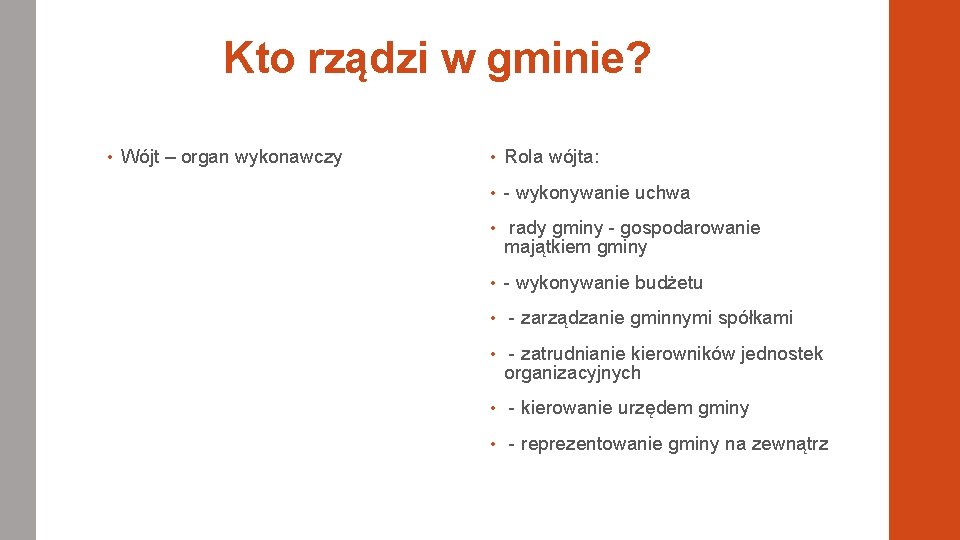 Kto rządzi w gminie?

• Wójt – organ wykonawczy

• Rola wójta:

• - wykonywanie uchwa

• rady gminy - gospodarowanie majątkiem gminy

• - wykonywanie budżetu

• - zarządzanie gminnymi spółkami

• - zatrudnianie kierowników jednostek organizacyjnych

• - kierowanie urzędem gminy

• - reprezentowanie gminy na zewnątrz